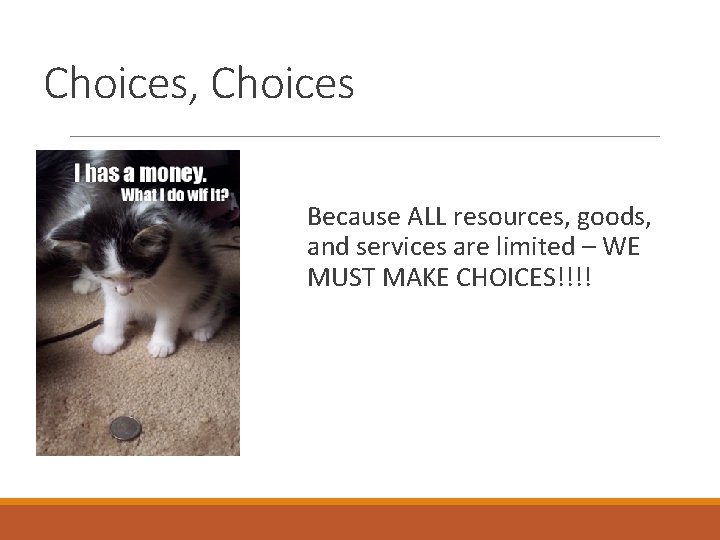 Choices, Choices

I has a money.
What I do wif it?

Because ALL resources, goods, and services are limited – WE MUST MAKE CHOICES!!!!